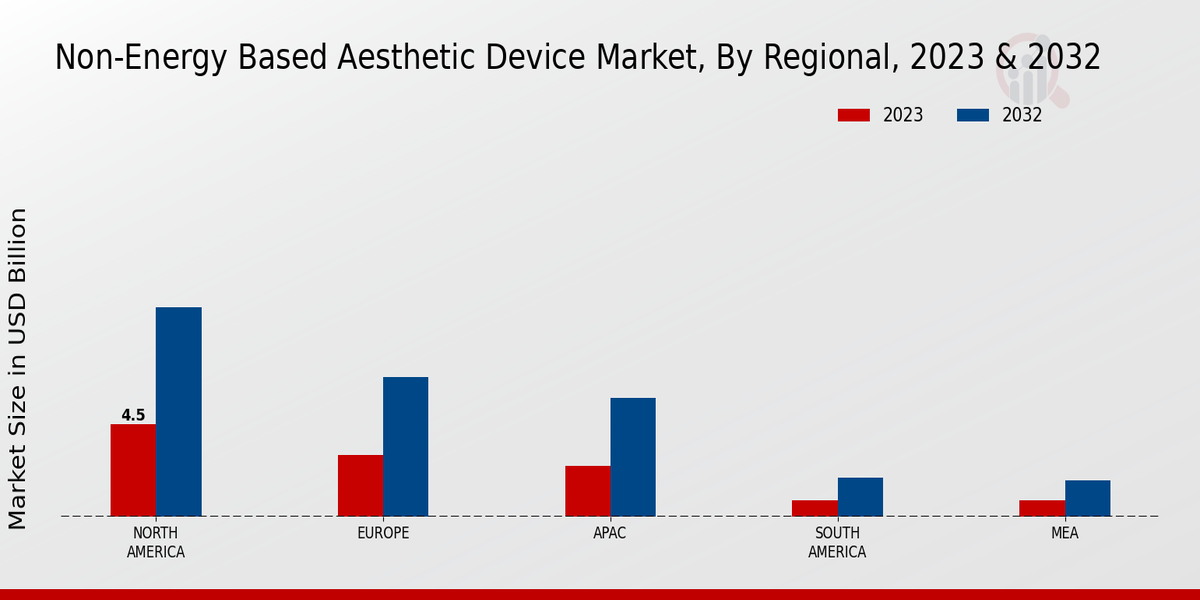 Non-Energy Based Aesthetic Device Market, By Regional, 2023 & 2032

2023
2032

Market Size in USD Billion

4.5

NORTH AMERICA
EUROPE
APAC
SOUTH AMERICA
MEA